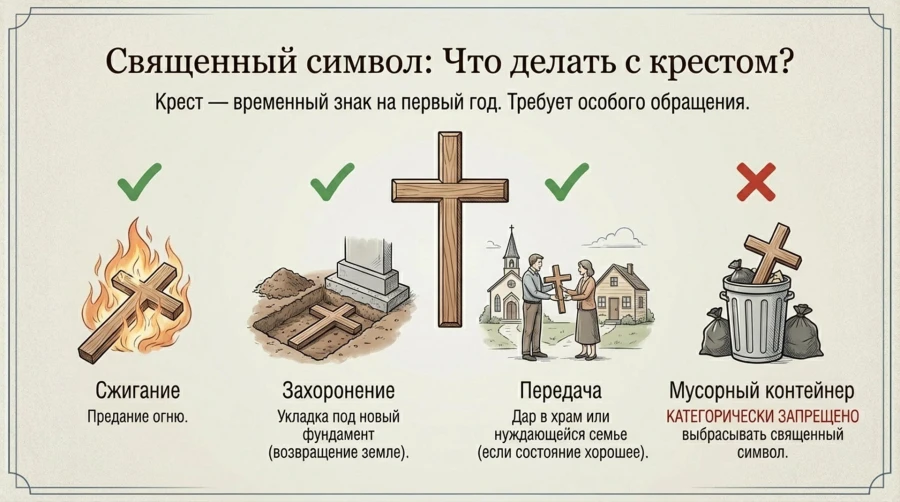 Священный символ: Что делать с крестом?

Крест — временный знак на первый год. Требует особого обращения.

Сжигание
Предание огню.

Захоронение
Укладка под новый фундамент (возвращение земле).

Передача
Дар в храм или нуждающейся семье (если состояние хорошее).

Мусорный контейнер
КАТЕГОРИЧЕСКИ ЗАПРЕЩЕНО выбрасывать священный символ.